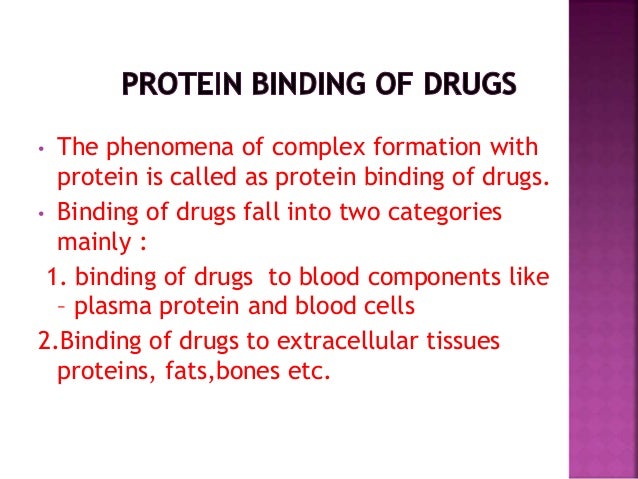 PROTEIN BINDING OF DRUGS

• The phenomena of complex formation with protein is called as protein binding of drugs.

• Binding of drugs fall into two categories mainly :

1. binding of drugs  to blood components like – plasma protein and blood cells

2.Binding of drugs to extracellular tissues proteins, fats,bones etc.